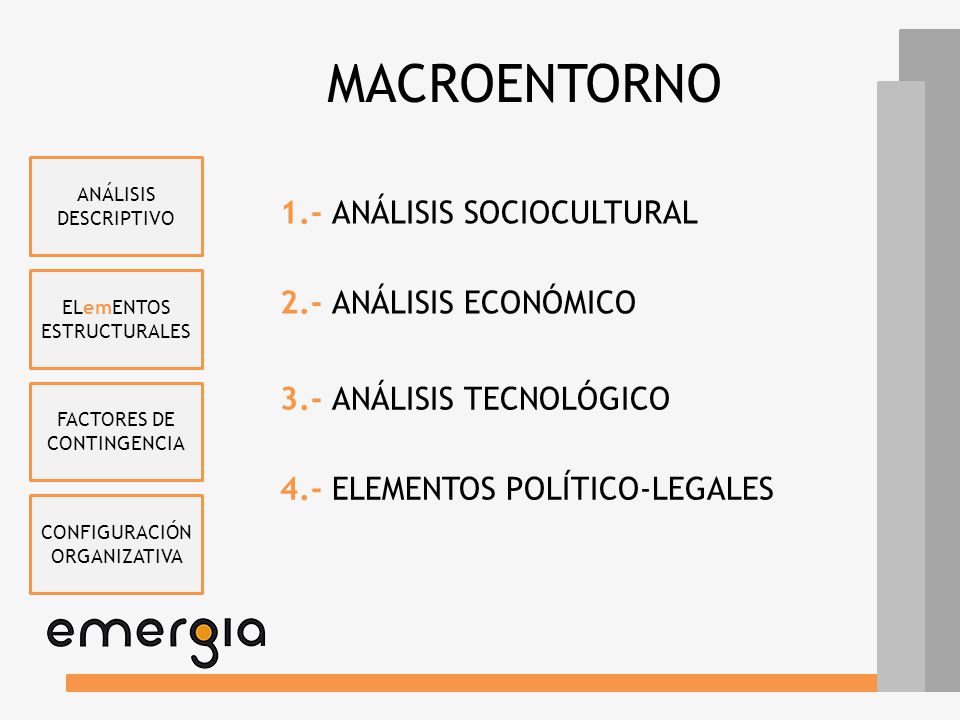 MACROENTORNO

ANÁLISIS DESCRIPTIVO

ELemENTOS ESTRUCTURALES

FACTORES DE CONTINGENCIA

CONFIGURACIÓN ORGANIZATIVA

1.- ANÁLISIS SOCIOCULTURAL

2.- ANÁLISIS ECONÓMICO

3.- ANÁLISIS TECNOLÓGICO

4.- ELEMENTOS POLÍTICO-LEGALES

emergia